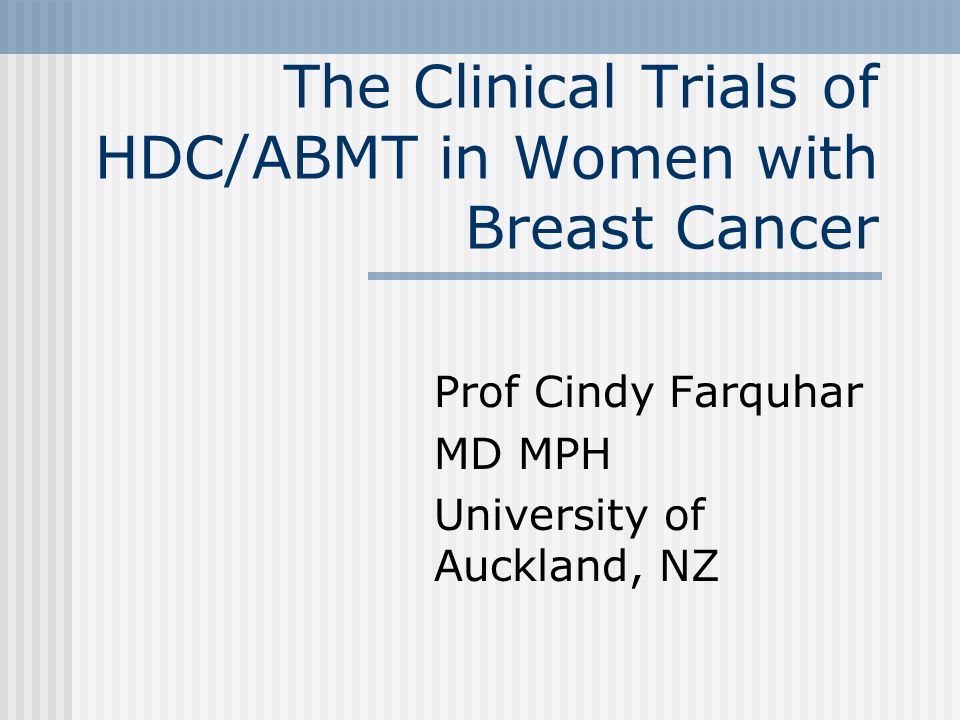 The Clinical Trials of HDC/ABMT in Women with Breast Cancer

Prof Cindy Farquhar
MD MPH
University of Auckland, NZ